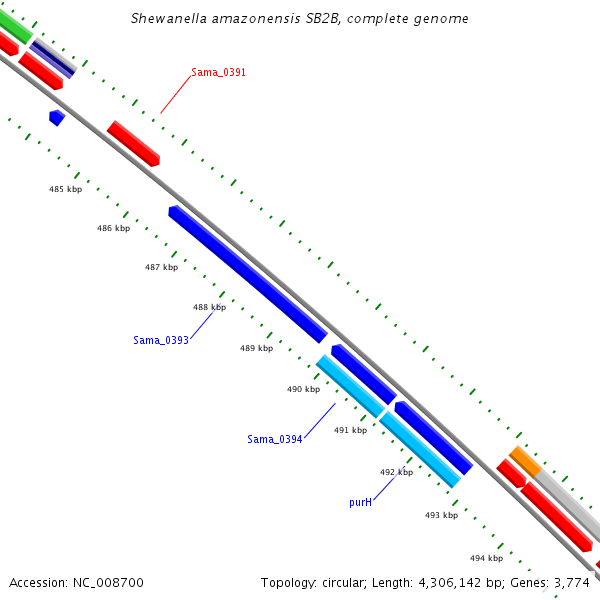 Shewanella amazonensis SB2B, complete genome

Sama_0391

485 kbp

486 kbp

487 kbp

488 kbp

Sama_0393

489 kbp

490 kbp

491 kbp

Sama_0394

492 kbp

purH

493 kbp

494 kbp

Accession: NC_008700

Topology: circular; Length: 4,306,142 bp; Genes: 3,774